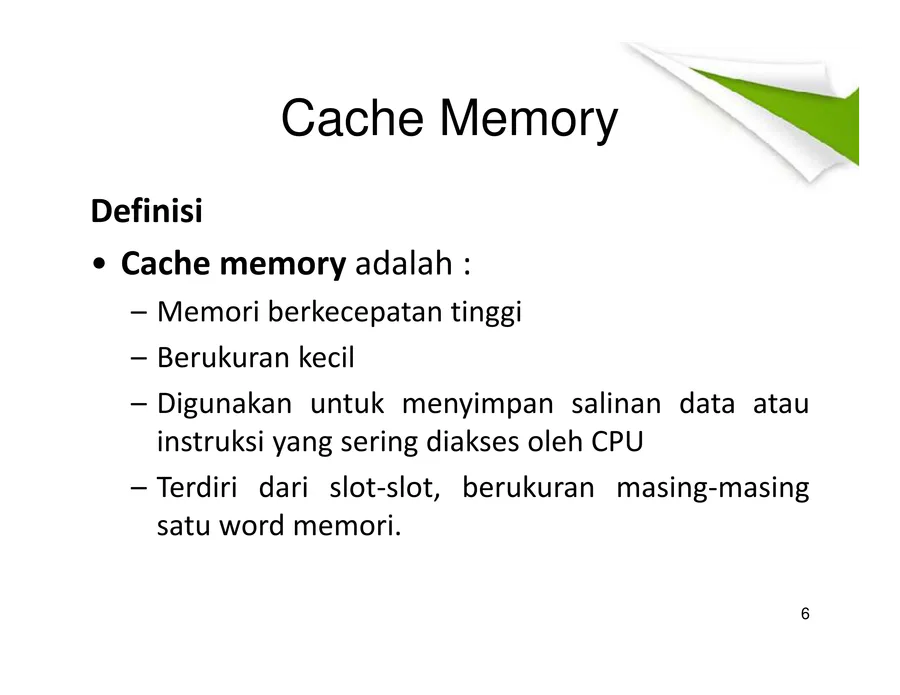 Cache Memory

Definisi

• Cache memory adalah :

– Memori berkecepatan tinggi

– Berukuran kecil

– Digunakan untuk menyimpan salinan data atau instruksi yang sering diakses oleh CPU

– Terdiri dari slot-slot, berukuran masing-masing satu word memori.

6